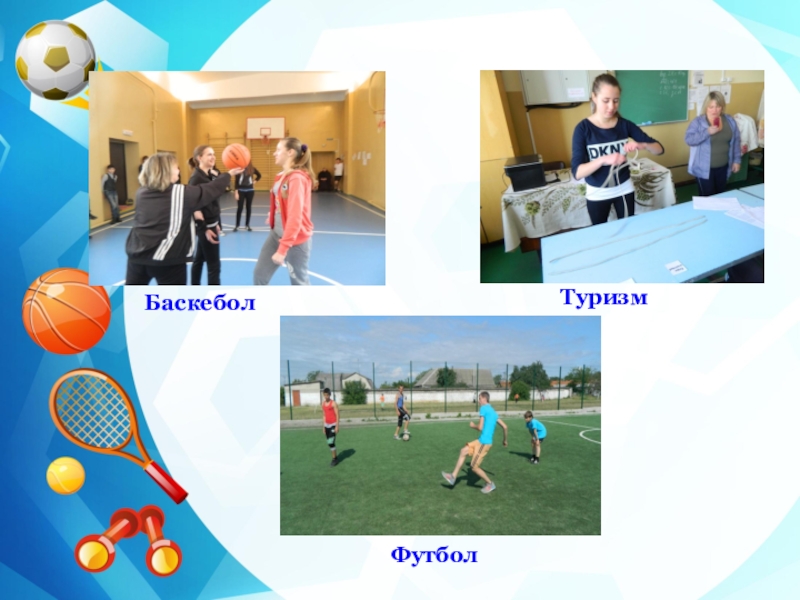 DKNY

Баскебол

Туризм

Футбол